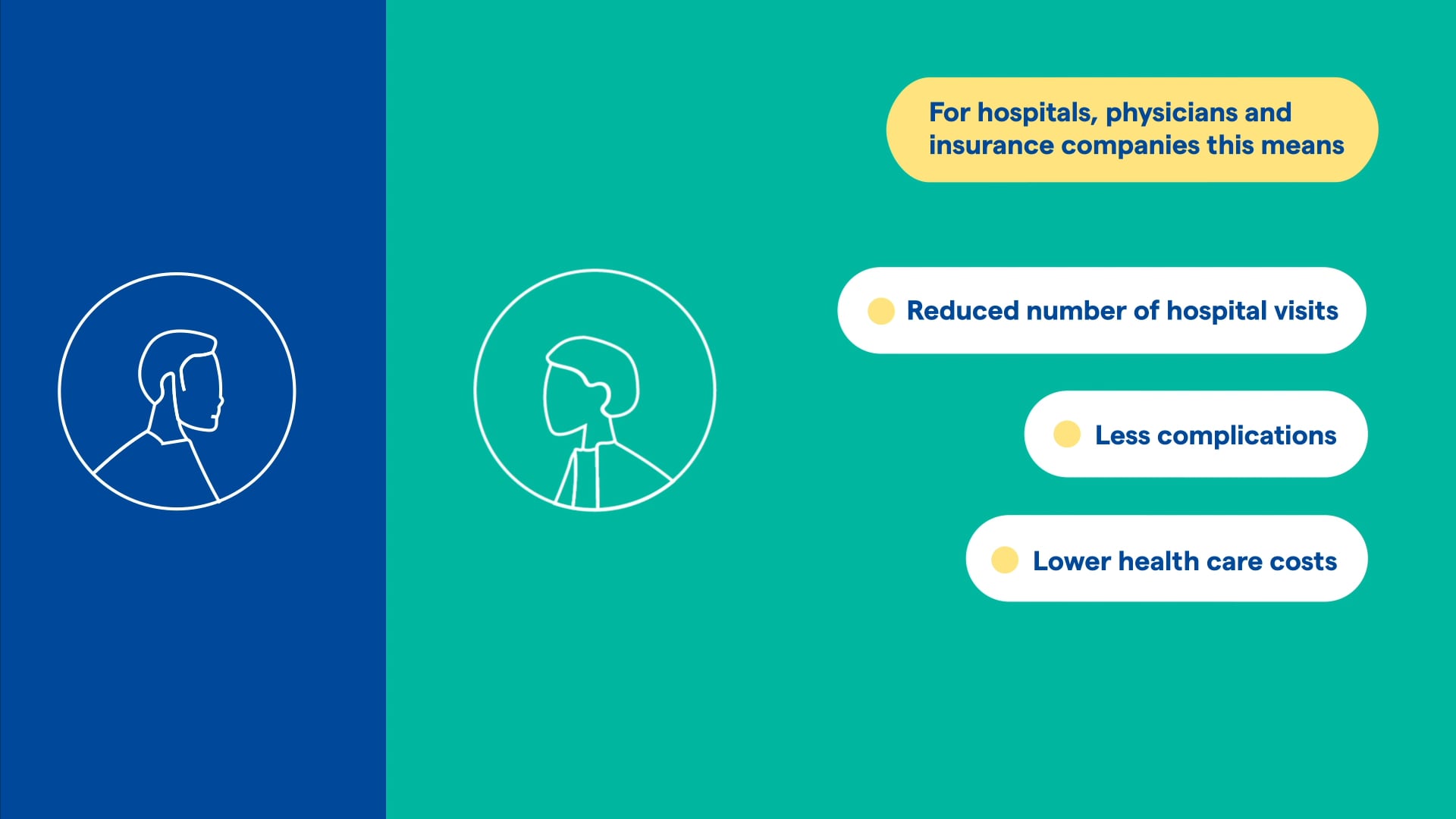 For hospitals, physicians and insurance companies this means

Reduced number of hospital visits

Less complications

Lower health care costs